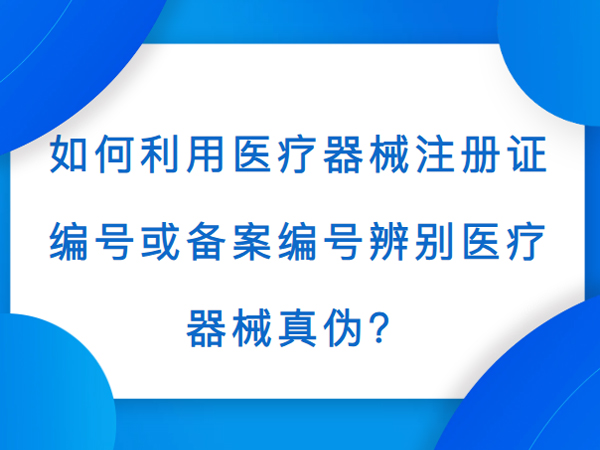 如何利用医疗器械注册证编号或备案编号辨别医疗器械真伪?